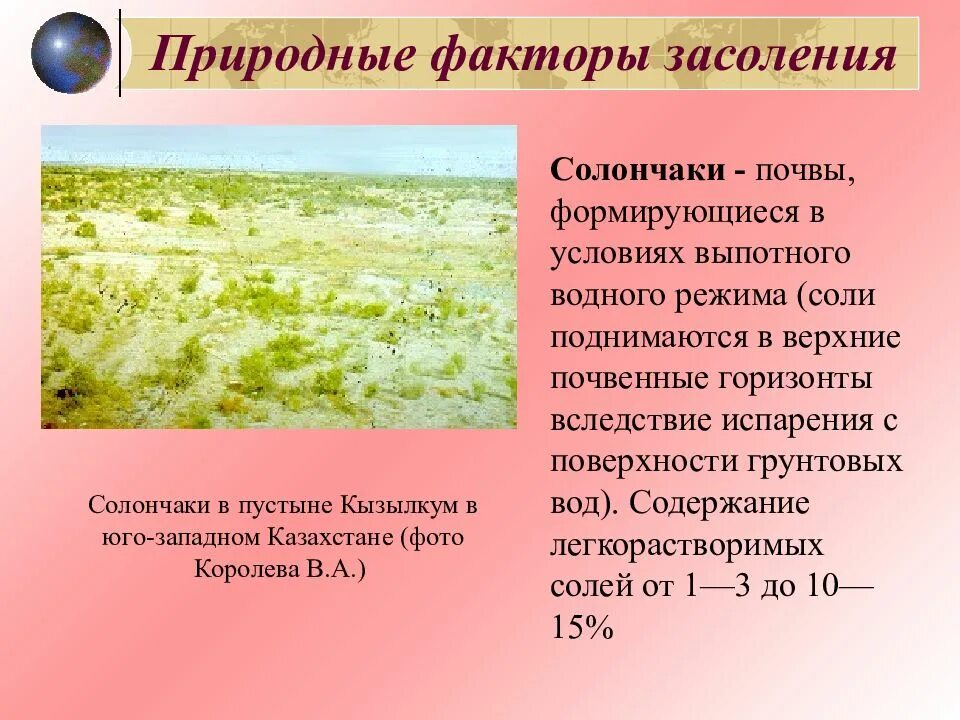 Природные факторы засоления

Солончаки в пустыне Кызылкум в юго-западном Казахстане (фото Королева В.А.)

Солончаки - почвы, формирующиеся в условиях выпотного водного режима (соли поднимаются в верхние почвенные горизонты вследствие испарения с поверхности грунтовых вод). Содержание легкорастворимых солей от 1—3 до 10—15%